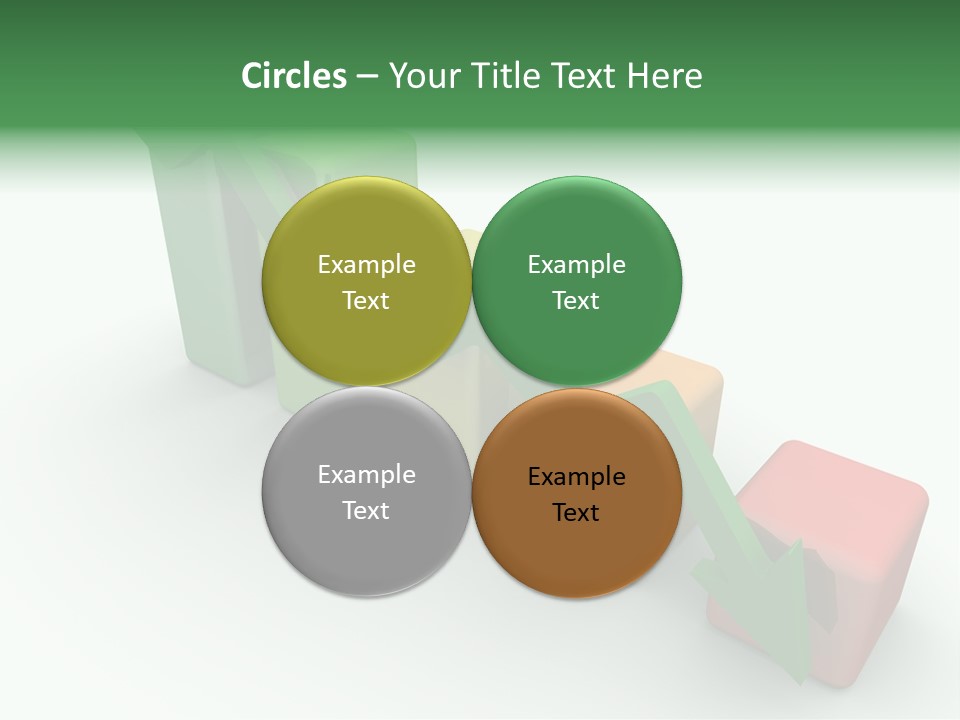 Circles – Your Title Text Here

Example Text

Example Text

Example Text

Example Text